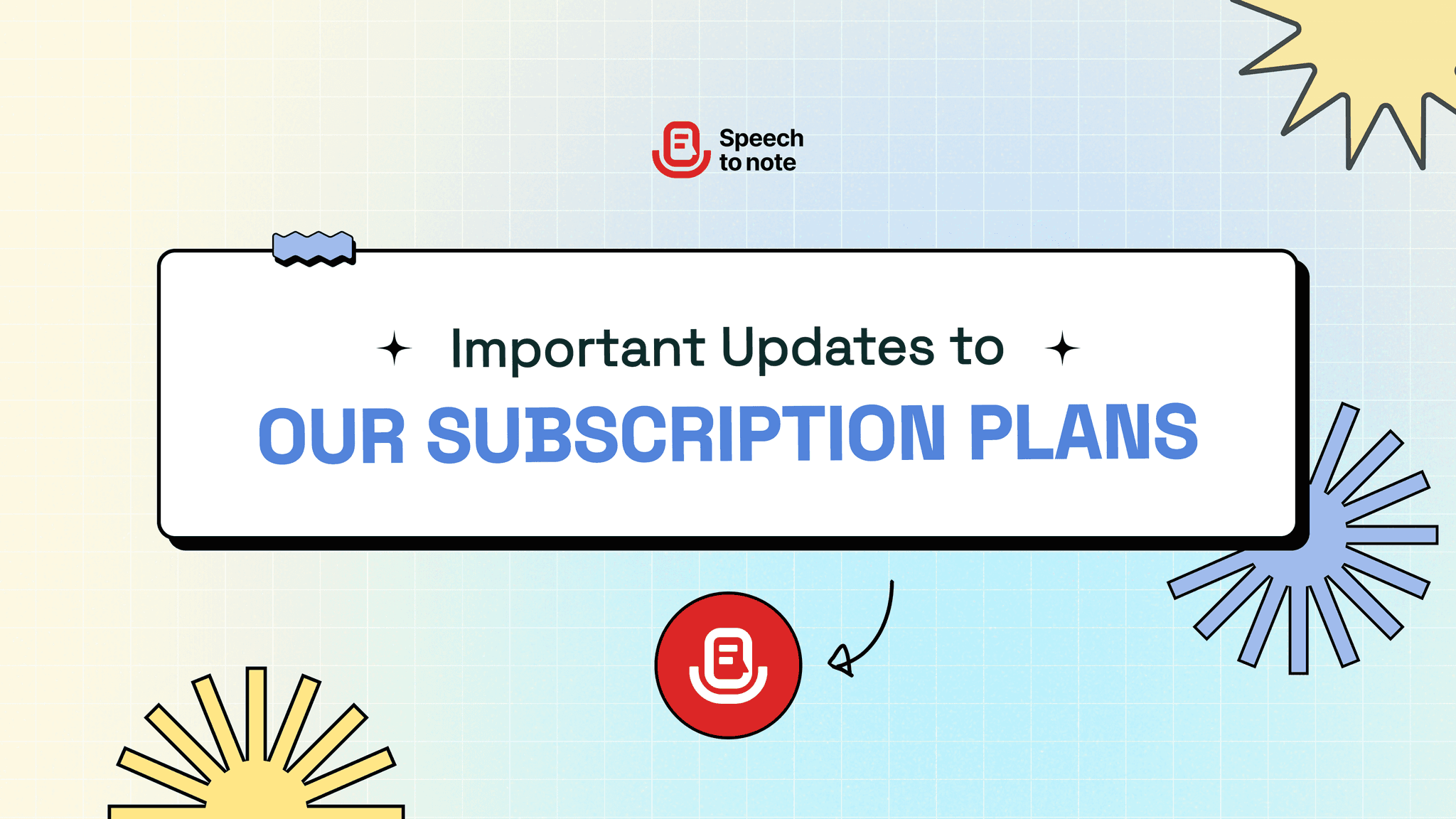 Speech to note

Important Updates to

OUR SUBSCRIPTION PLANS